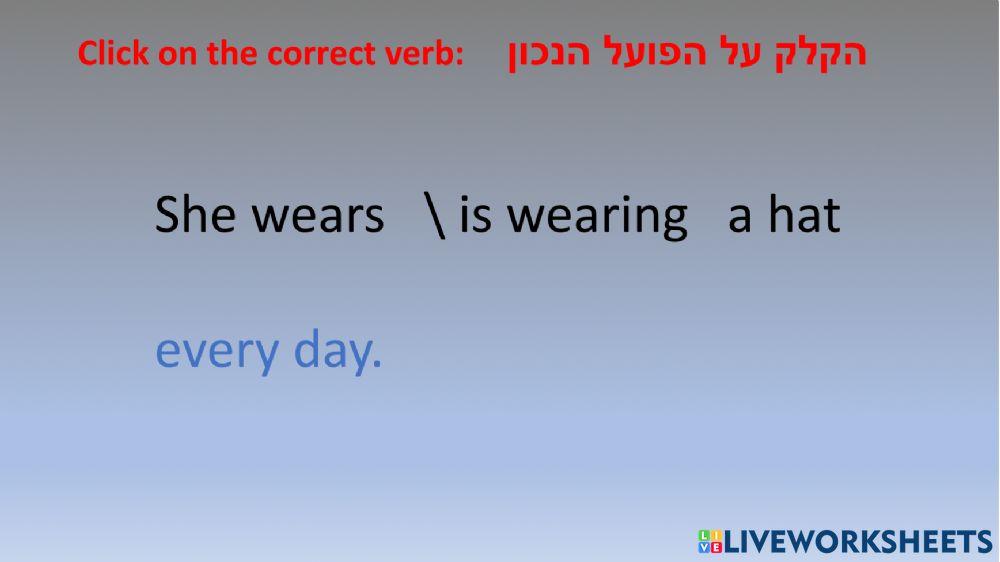 Click on the correct verb: הקלק על הפועל הנכון

She wears \ is wearing a hat

every day.

LIVEWORKSHEETS